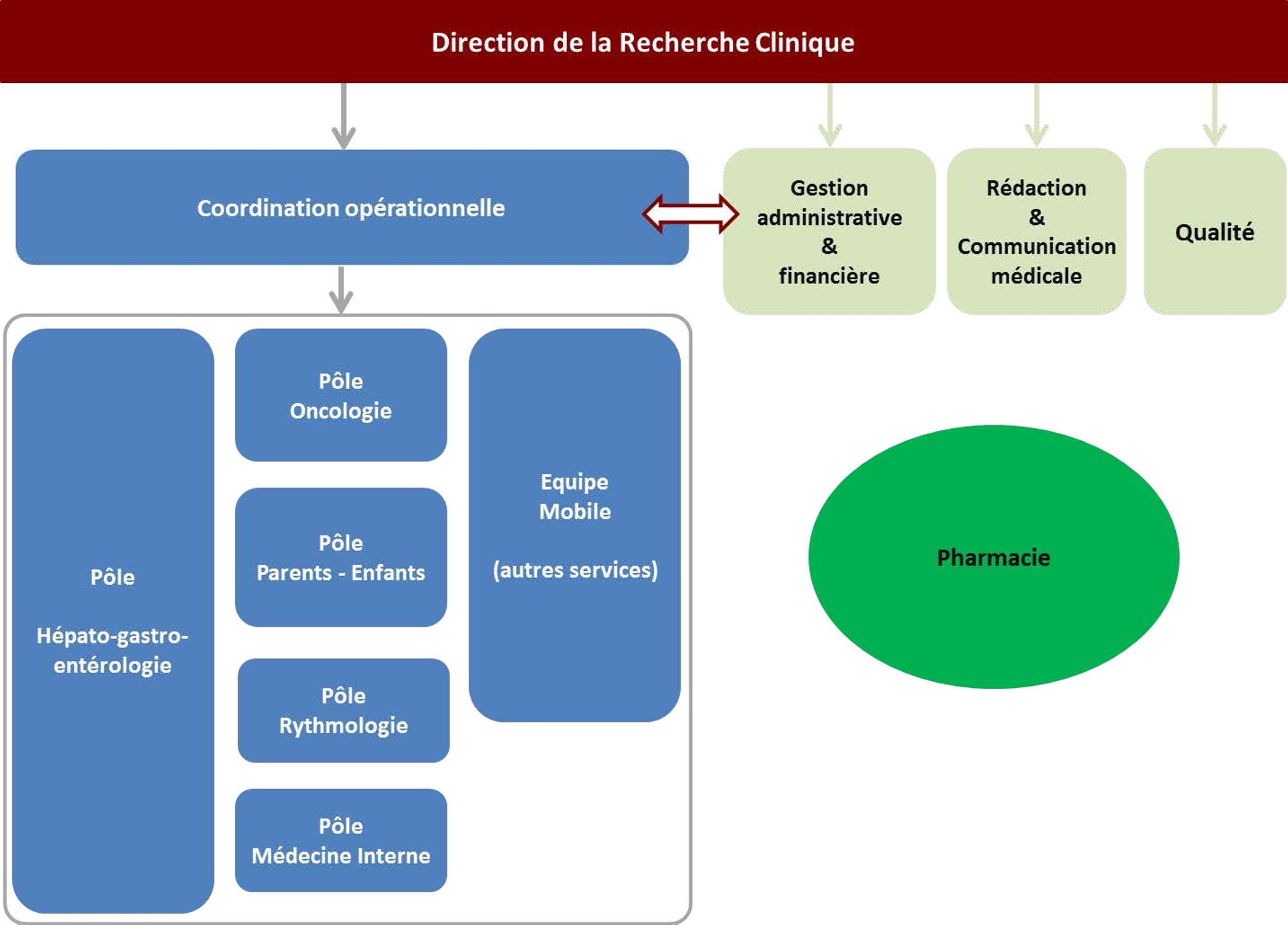 Direction de la Recherche Clinique

Coordination opérationnelle

Gestion administrative & financière

Rédaction & Communication médicale

Qualité

Pôle

Hépato-gastro-entérologie

Pôle Oncologie

Pôle Parents - Enfants

Pôle Rythmologie

Pôle Médecine Interne

Equipe Mobile

(autres services)

Pharmacie